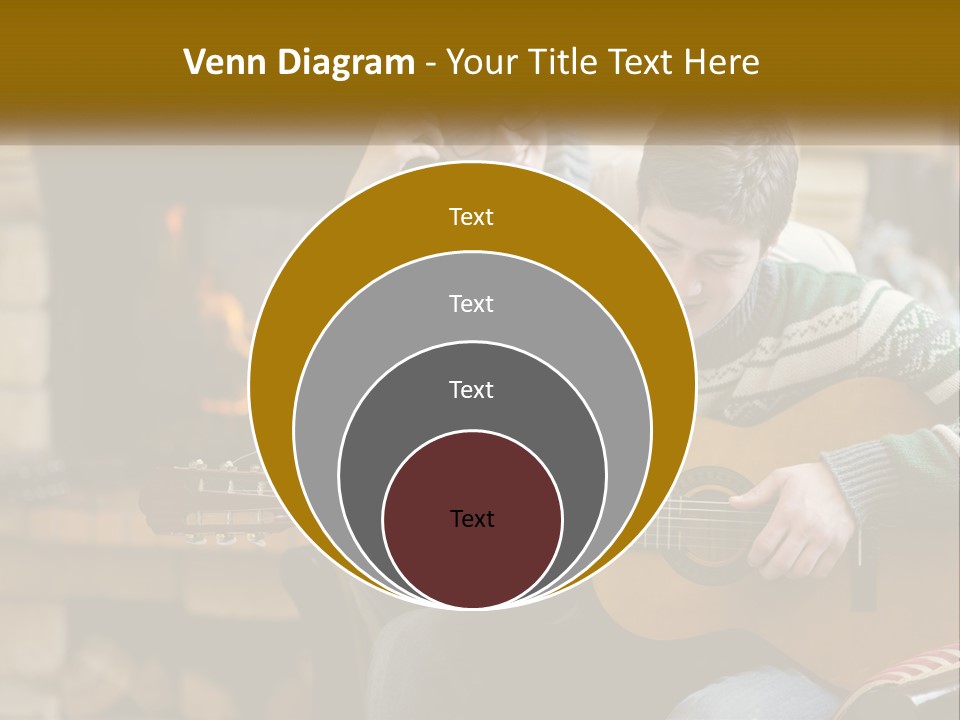 Venn Diagram - Your Title Text Here

Text

Text

Text

Text